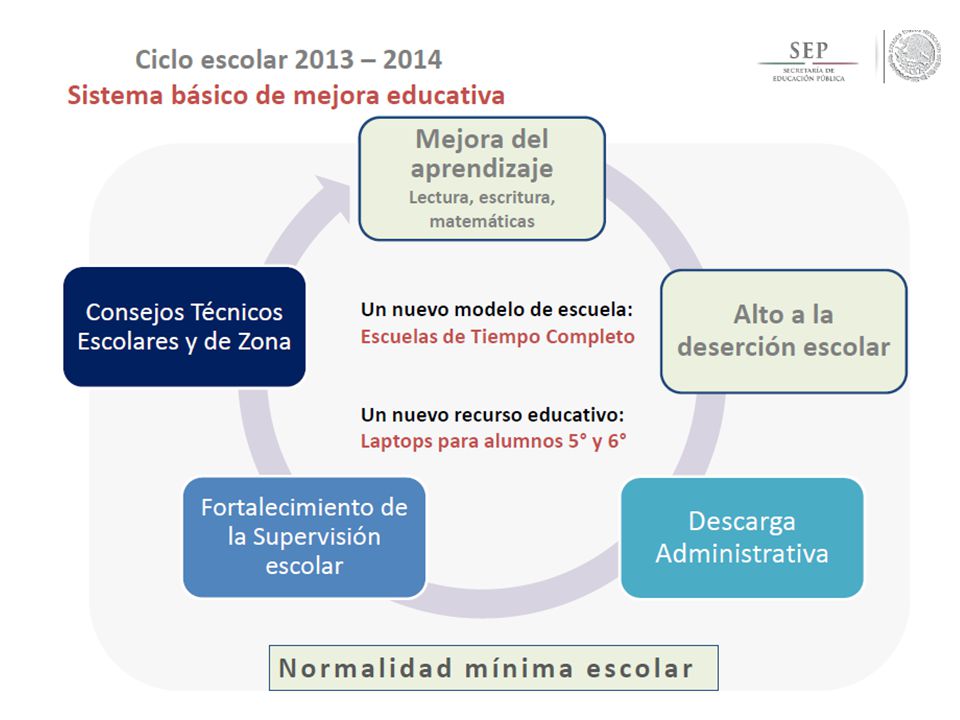 Ciclo escolar 2013 – 2014
Sistema básico de mejora educativa

SEP
SECRETARÍA DE EDUCACIÓN PÚBLICA

Mejora del aprendizaje
Lectura, escritura, matemáticas

Alto a la deserción escolar

Descarga Administrativa

Fortalecimiento de la Supervisión escolar

Consejos Técnicos Escolares y de Zona

Un nuevo modelo de escuela:
Escuelas de Tiempo Completo

Un nuevo recurso educativo:
Laptops para alumnos 5° y 6°

Normalidad mínima escolar